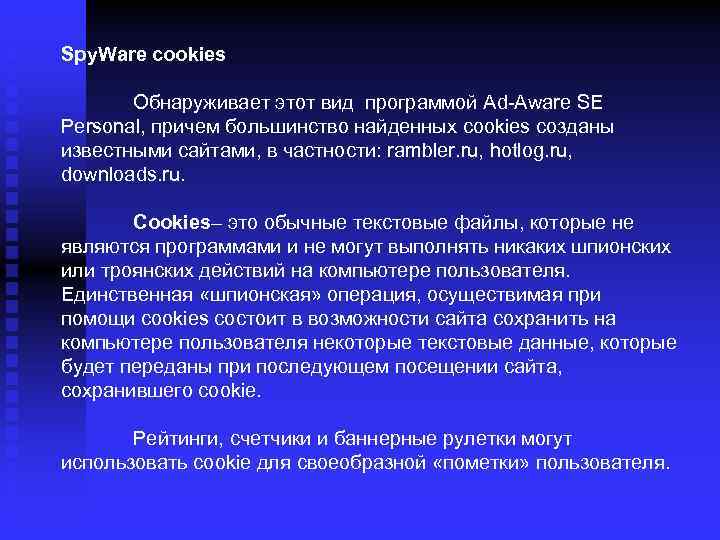 SpyWare cookies

Обнаруживает этот вид программой Ad-Aware SE Personal, причем большинство найденных cookies созданы известными сайтами, в частности: rambler.ru, hotlog.ru, downloads.ru.

Cookies– это обычные текстовые файлы, которые не являются программами и не могут выполнять никаких шпионских или троянских действий на компьютере пользователя. Единственная «шпионская» операция, осуществимая при помощи cookies состоит в возможности сайта сохранить на компьютере пользователя некоторые текстовые данные, которые будет переданы при последующем посещении сайта, сохранившего cookie.

Рейтинги, счетчики и баннерные рулетки могут использовать cookie для своеобразной «пометки» пользователя.